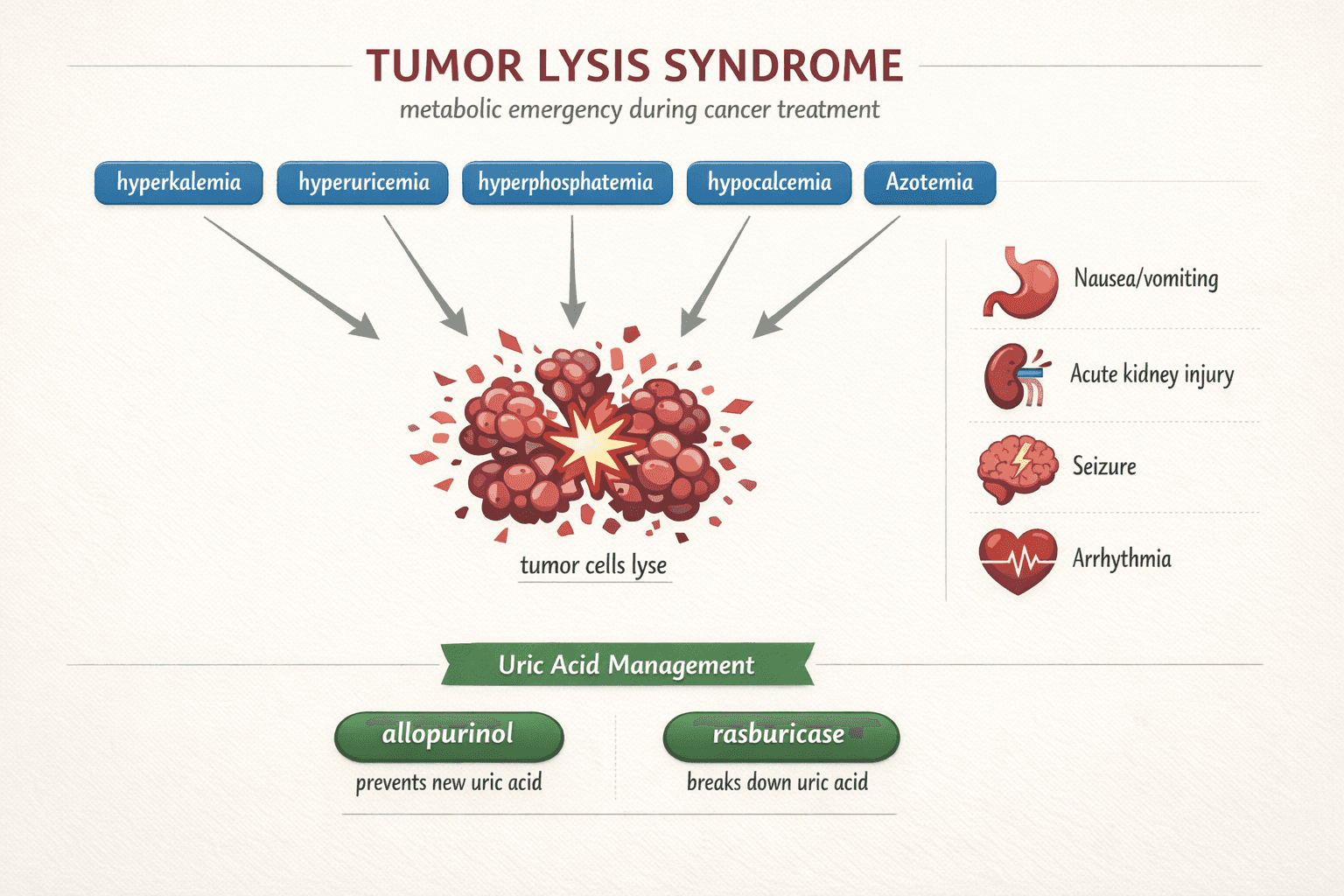 TUMOR LYSIS SYNDROME
metabolic emergency during cancer treatment

hyperkalemia
hyperuricemia
hyperphosphatemia
hypocalcemia
Azotemia

tumor cells lyse

Nausea/vomiting
Acute kidney injury
Seizure
Arrhythmia

Uric Acid Management

allopurinol
prevents new uric acid

rasburicase
breaks down uric acid